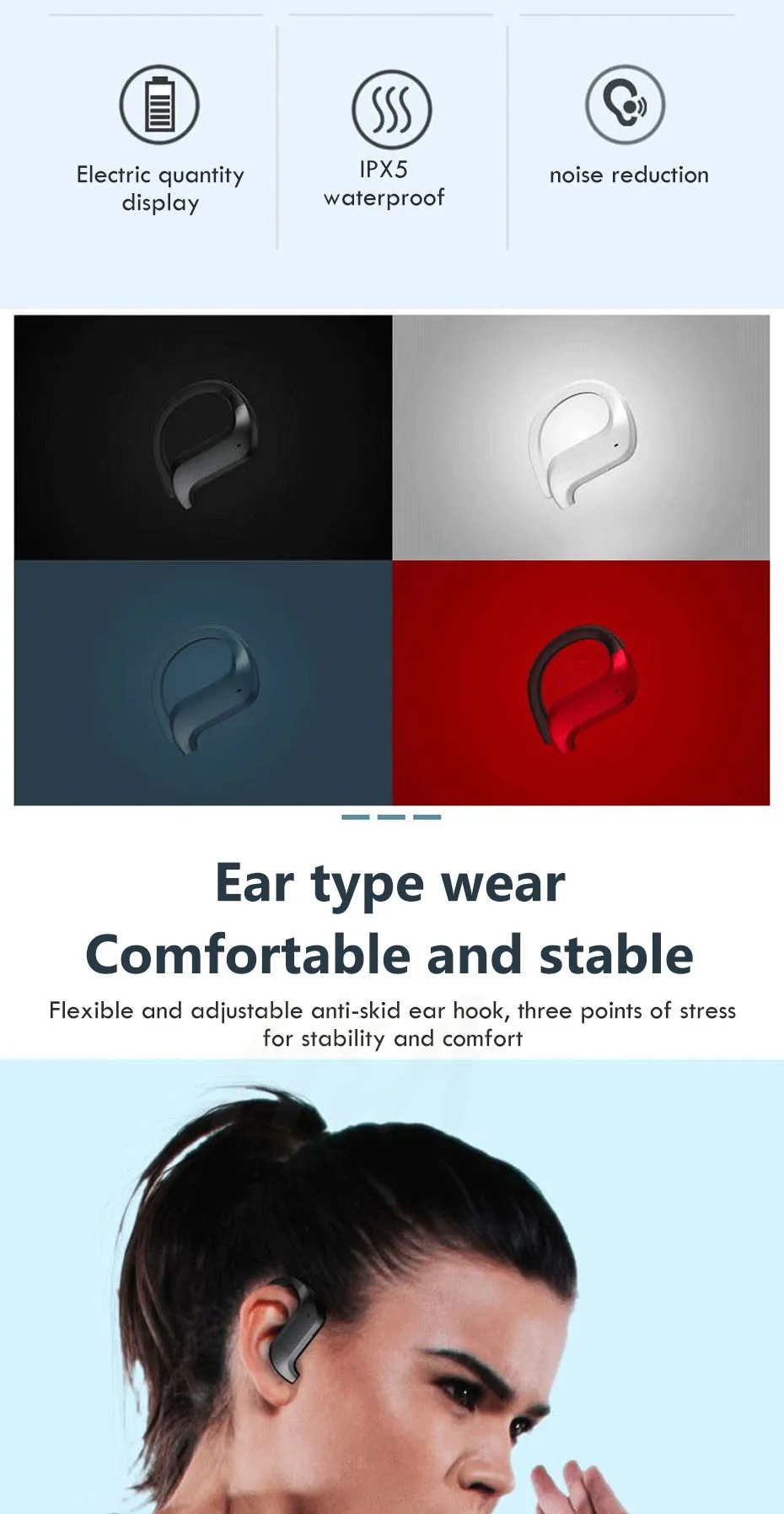 Electric quantity display

IPX5 waterproof

noise reduction

Ear type wear
Comfortable and stable

Flexible and adjustable anti-skid ear hook, three points of stress for stability and comfort